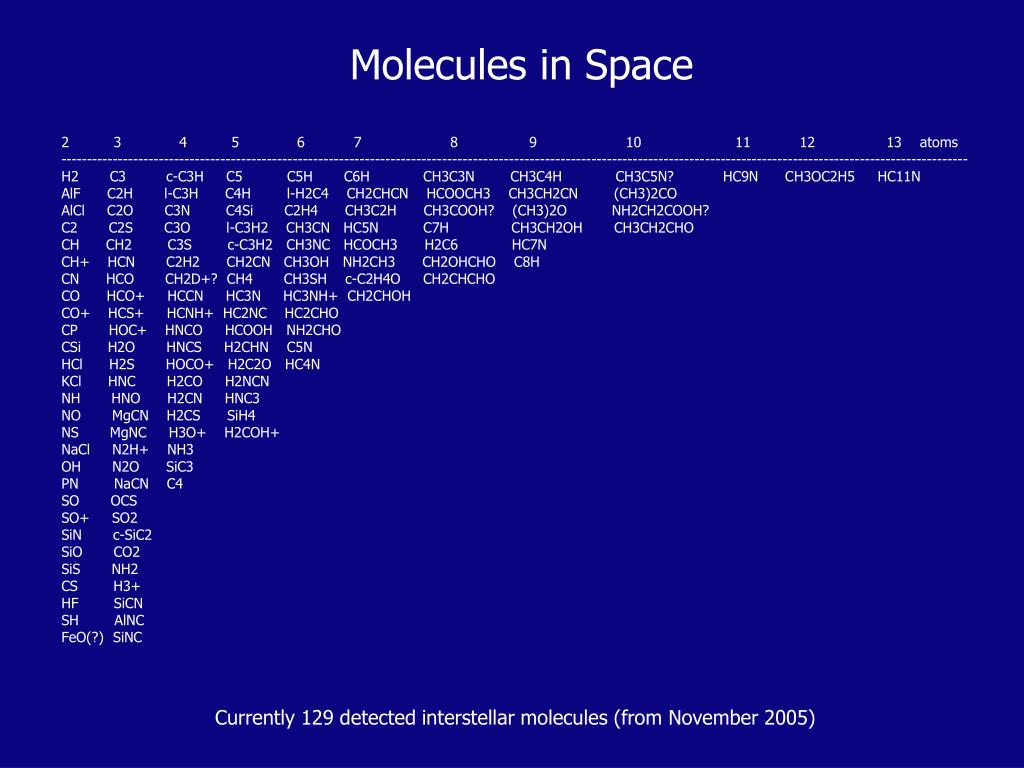 Molecules in Space

| 2 | 3 | 4 | 5 | 6 | 7 | 8 | 9 | 10 | 11 | 12 | 13 atoms |
|---|---|---|---|---|---|---|---|---|---|---|---|
| H2 | C3 | c-C3H | C5 | C5H | C6H | CH3C3N | CH3C4H | CH3C5N? | HC9N | CH3OC2H5 | HC11N |
| AlF | C2H | l-C3H | C4H | l-H2C4 | CH2CHCN | HCOOCH3 | CH3CH2CN | (CH3)2CO | | | |
| AlCl | C2O | C3N | C4Si | C2H4 | CH3C2H | CH3COOH? | (CH3)2O | NH2CH2COOH? | | | |
| C2 | C2S | C3O | l-C3H2 | CH3CN | HC5N | C7H | CH3CH2OH | CH3CH2CHO | | | |
| CH | CH2 | C3S | c-C3H2 | CH3NC | HCOCH3 | H2C6 | HC7N | | | | |
| CH+ | HCN | C2H2 | CH2CN | CH3OH | NH2CH3 | CH2OHCHO | C8H | | | | |
| CN | HCO | CH2D+? | CH4 | CH3SH | c-C2H4O | CH2CHCHO | | | | | |
| CO | HCO+ | HCCN | HC3N | HC3NH+ | CH2CHOH | | | | | | |
| CO+ | HCS+ | HCNH+ | HC2NC | HC2CHO | | | | | | | |
| CP | HOC+ | HNCO | HCOOH | NH2CHO | | | | | | | |
| CSi | H2O | HNCS | H2CHN | C5N | | | | | | | |
| HCl | H2S | HOCO+ | H2C2O | HC4N | | | | | | | |
| KCl | HNC | H2CO | H2NCN | | | | | | | | |
| NH | HNO | H2CN | HNC3 | | | | | | | | |
| NO | MgCN | H2CS | SiH4 | | | | | | | | |
| NS | MgNC | H3O+ | H2COH+ | | | | | | | | |
| NaCl | N2H+ | NH3 | | | | | | | | | |
| OH | N2O | SiC3 | | | | | | | | | |
| PN | NaCN | C4 | | | | | | | | | |
| SO | OCS | | | | | | | | | | |
| SO+ | SO2 | | | | | | | | | | |
| SiN | c-SiC2 | | | | | | | | | | |
| SiO | CO2 | | | | | | | | | | |
| SiS | NH2 | | | | | | | | | | |
| CS | H3+ | | | | | | | | | | |
| HF | SiCN | | | | | | | | | | |
| SH | AlNC | | | | | | | | | | |
| FeO(?) | SiNC | | | | | | | | | | |

Currently 129 detected interstellar molecules (from November 2005)